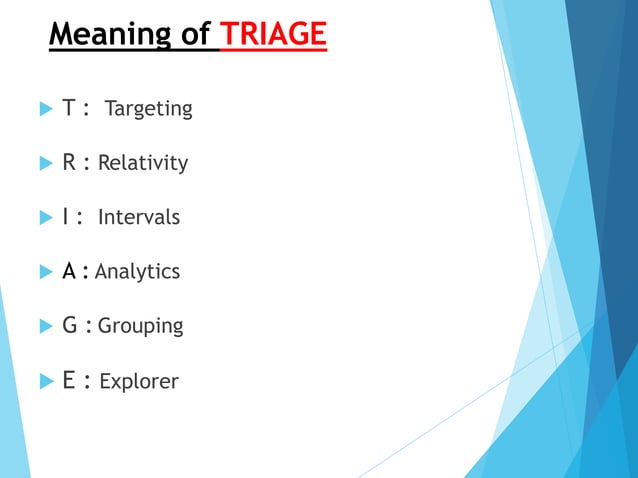 Meaning of TRIAGE

T : Targeting

R : Relativity

I : Intervals

A : Analytics

G : Grouping

E : Explorer